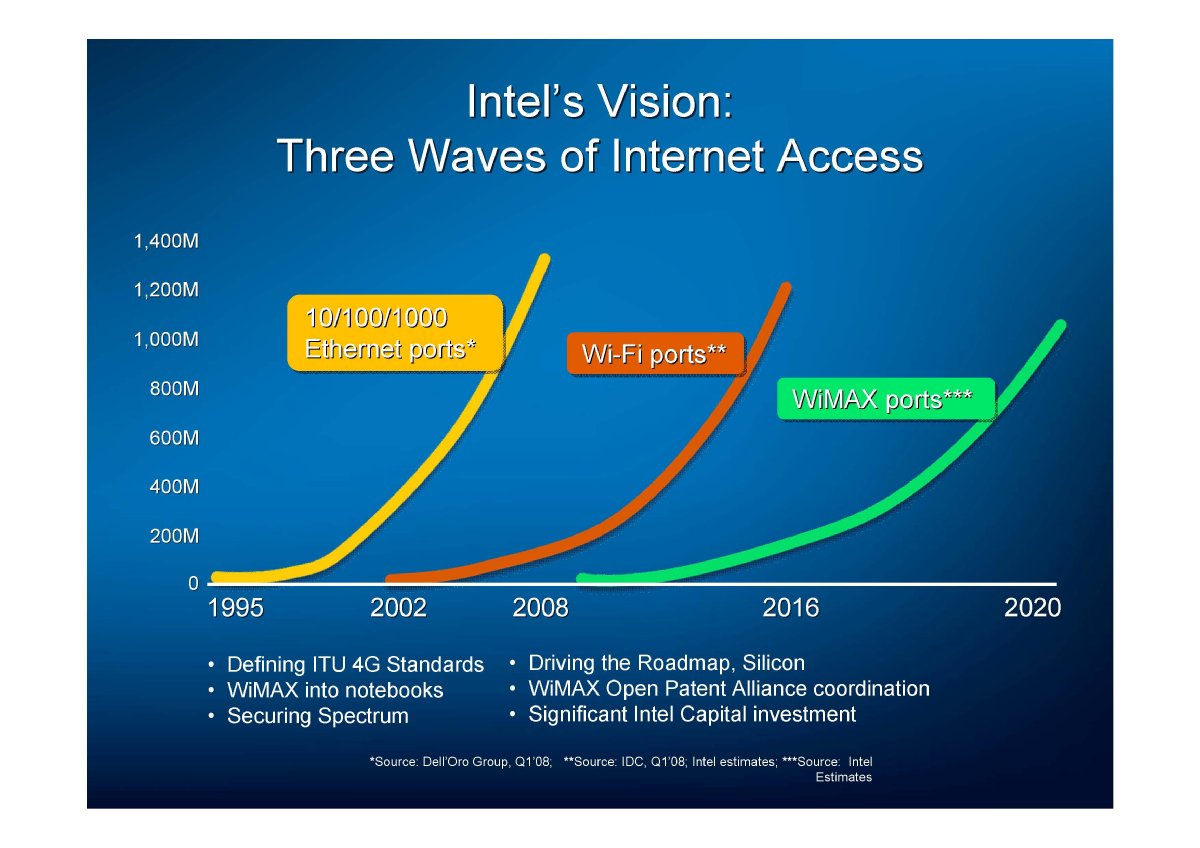 Intel's Vision:
Three Waves of Internet Access

1,400M
1,200M
1,000M
800M
600M
400M
200M
0

10/100/1000 Ethernet ports*

Wi-Fi ports**

WiMAX ports***

1995 2002 2008 2016 2020

• Defining ITU 4G Standards
• WiMAX into notebooks
• Securing Spectrum

• Driving the Roadmap, Silicon
• WiMAX Open Patent Alliance coordination
• Significant Intel Capital investment

*Source: Dell'Oro Group, Q1'08; **Source: IDC, Q1'08; Intel estimates; ***Source: Intel Estimates